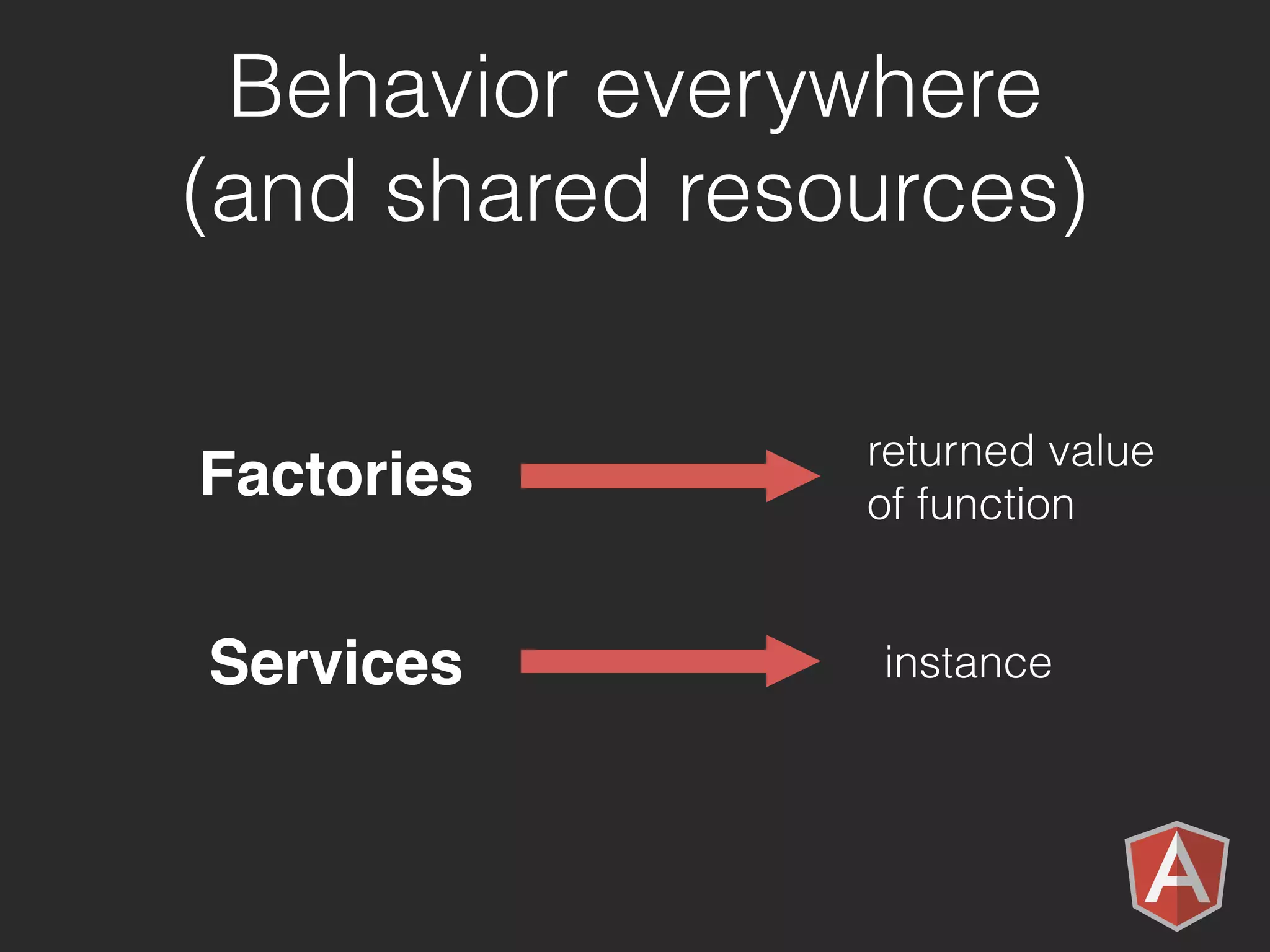 Behavior everywhere (and shared resources)

Factories

returned value of function

Services

instance

A